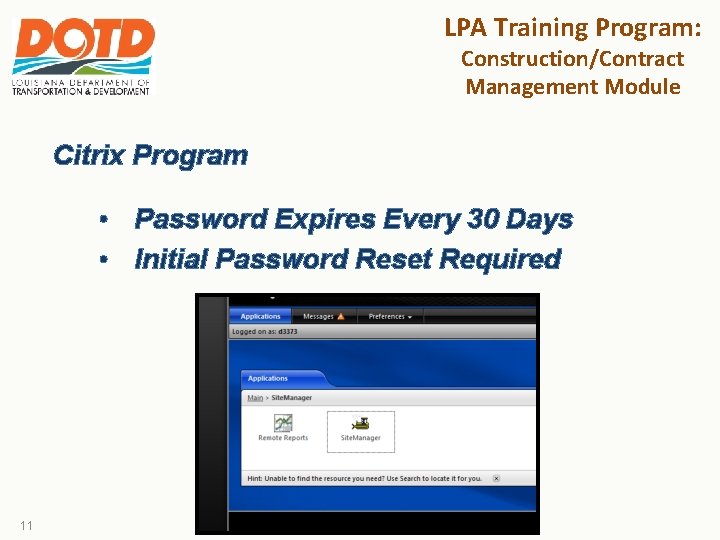 DOTD
LOUISIANA DEPARTMENT OF TRANSPORTATION & DEVELOPMENT

LPA Training Program:
Construction/Contract Management Module

Citrix Program

• Password Expires Every 30 Days
• Initial Password Reset Required

Applications Messages Preferences
Logged on as: d3373

Applications
Main > SiteManager
Remote Reports
SiteManager

Hint: Unable to find the resource you need? Use Search to locate it for you.

11